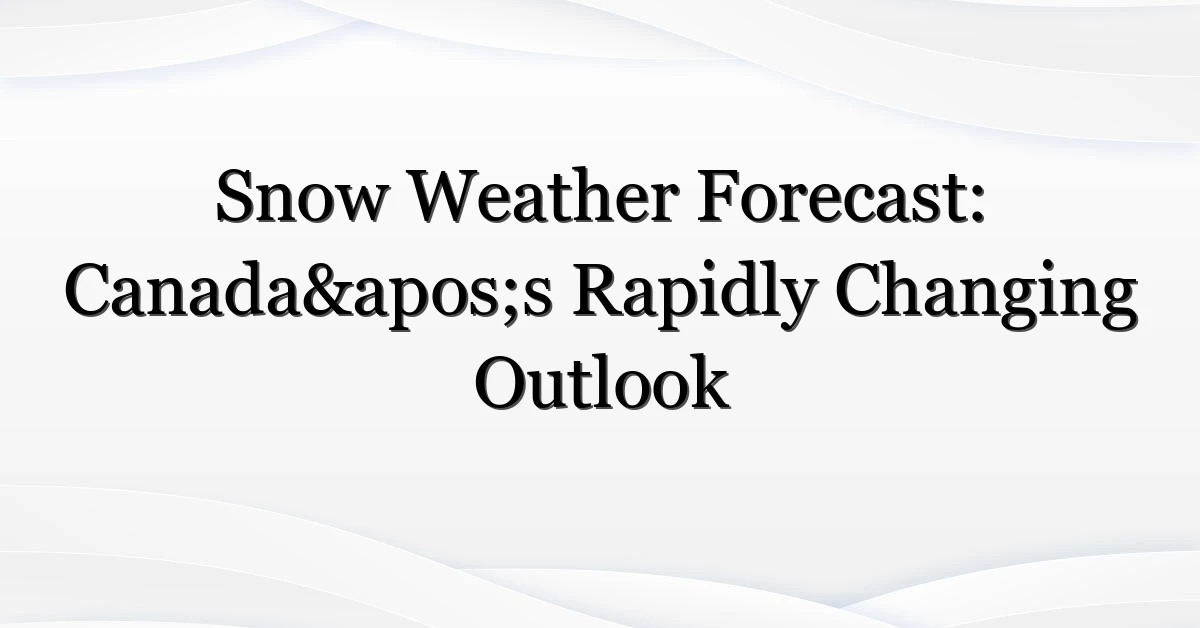 Snow Weather Forecast: Canada&apos;s Rapidly Changing Outlook